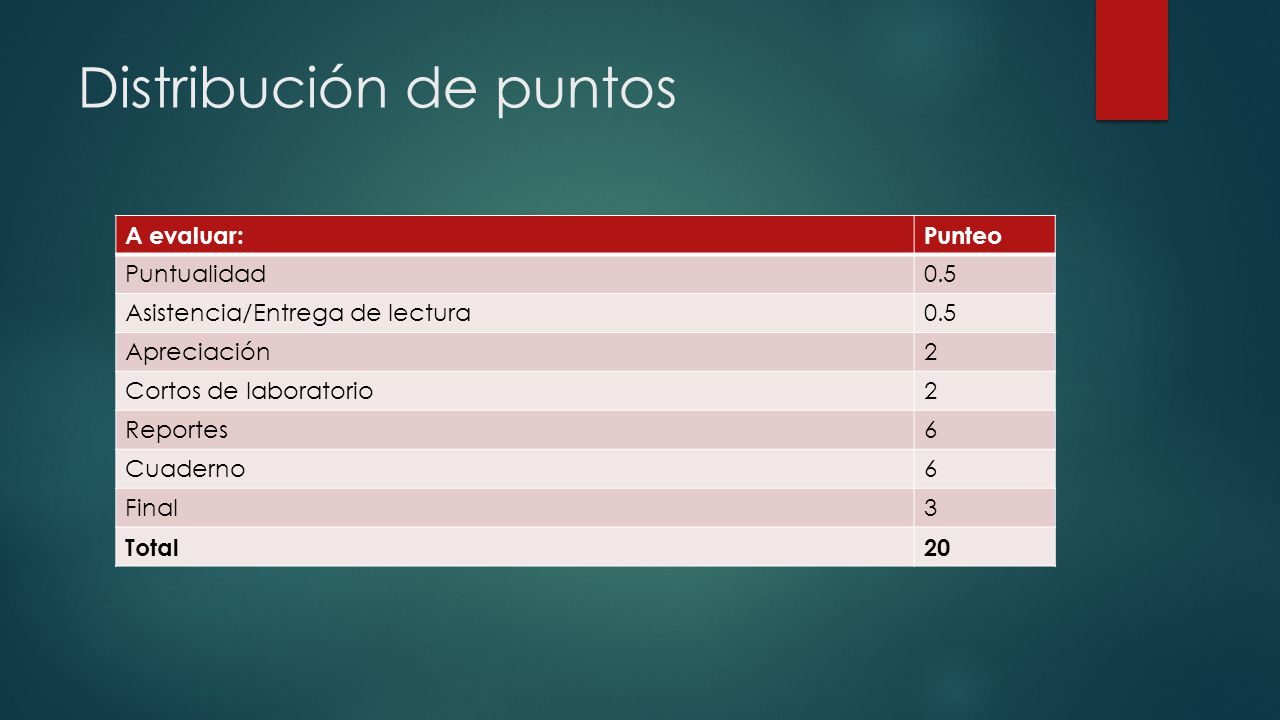 Distribución de puntos

| A evaluar: | Punteo |
|---|---|
| Puntualidad | 0.5 |
| Asistencia/Entrega de lectura | 0.5 |
| Apreciación | 2 |
| Cortos de laboratorio | 2 |
| Reportes | 6 |
| Cuaderno | 6 |
| Final | 3 |
| Total | 20 |